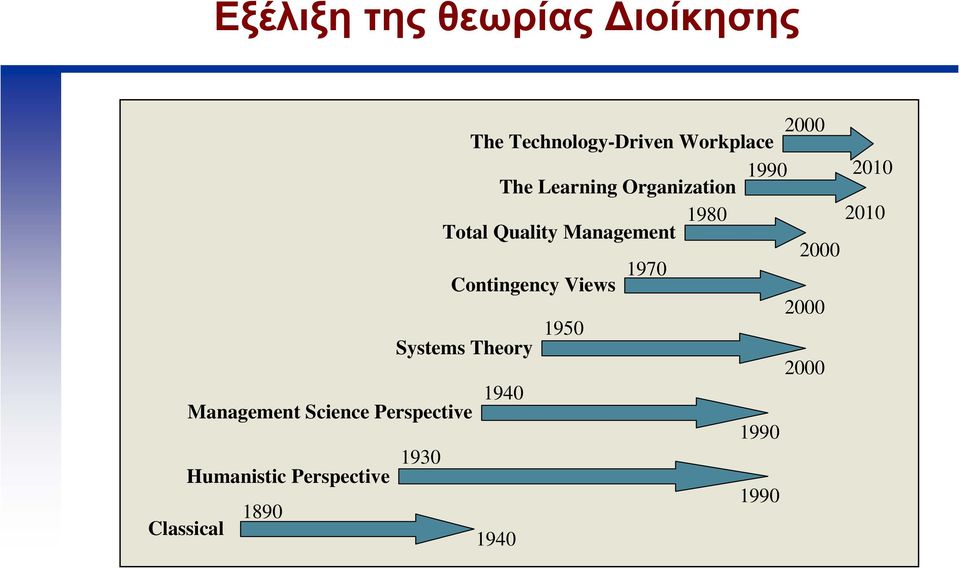 Εξέλιξη της θεωρίας Διοίκησης

The Technology-Driven Workplace 2000
2010
The Learning Organization 1990
2010
Total Quality Management 1980
2000
Contingency Views 1970
2000
Systems Theory 1950
2000
Management Science Perspective 1940
1990
Humanistic Perspective 1930
1990
Classical 1890
1940